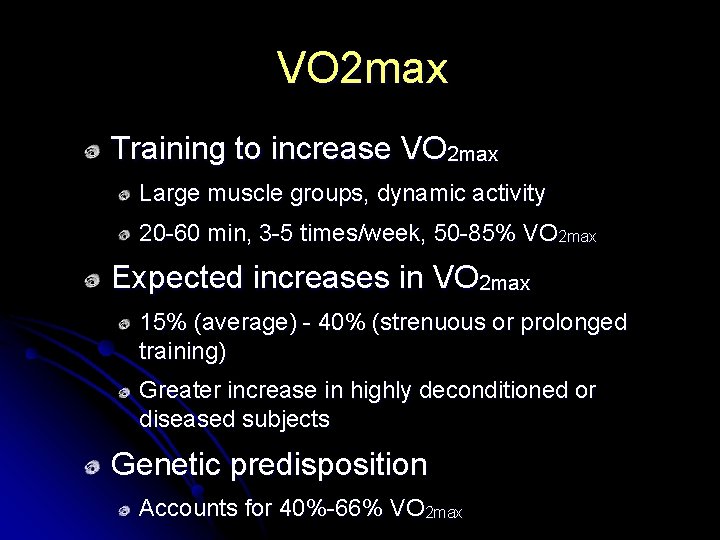 VO2max

Training to increase $VO_{2max}$

Large muscle groups, dynamic activity

20-60 min, 3-5 times/week, 50-85% $VO_{2max}$

Expected increases in $VO_{2max}$

15% (average) - 40% (strenuous or prolonged training)

Greater increase in highly deconditioned or diseased subjects

Genetic predisposition

Accounts for 40%-66% $VO_{2max}$